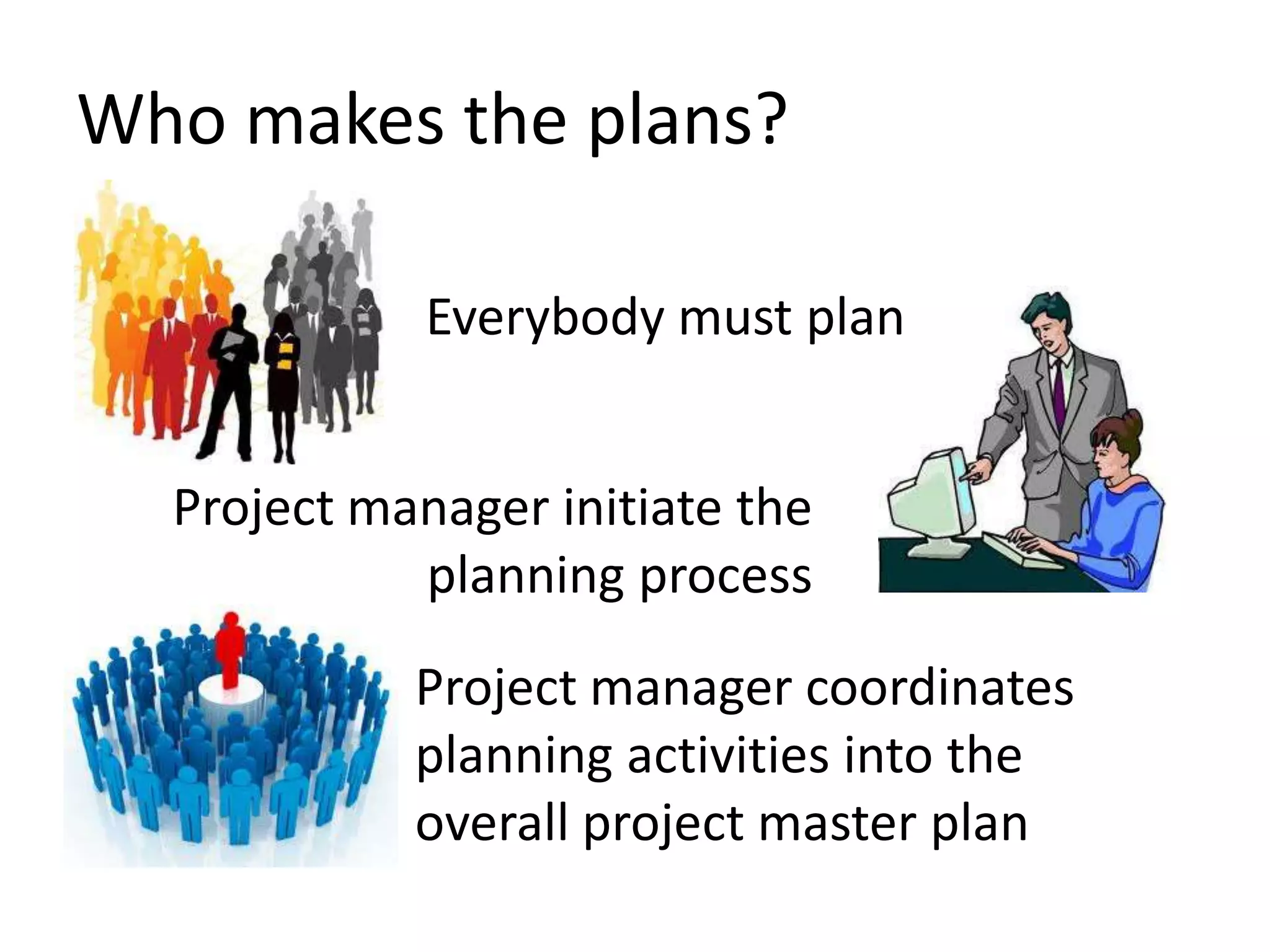 Who makes the plans?

Everybody must plan

Project manager initiate the planning process

Project manager coordinates planning activities into the overall project master plan